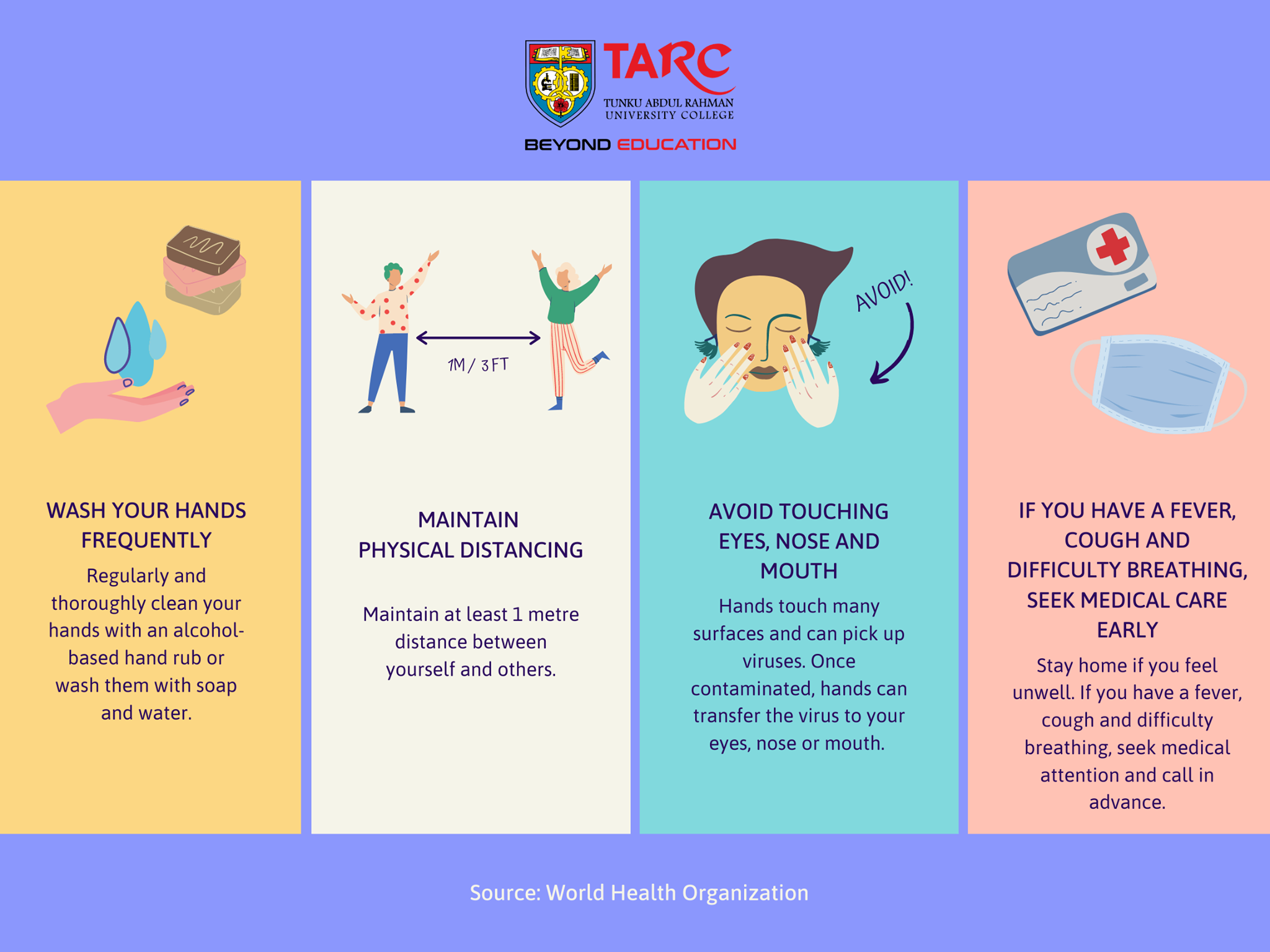 TARC
TUNKU ABDUL RAHMAN UNIVERSITY COLLEGE
BEYOND EDUCATION

WASH YOUR HANDS FREQUENTLY

Regularly and thoroughly clean your hands with an alcohol-based hand rub or wash them with soap and water.

1M / 3FT

MAINTAIN PHYSICAL DISTANCING

Maintain at least 1 metre distance between yourself and others.

AVOID!

AVOID TOUCHING EYES, NOSE AND MOUTH

Hands touch many surfaces and can pick up viruses. Once contaminated, hands can transfer the virus to your eyes, nose or mouth.

IF YOU HAVE A FEVER, COUGH AND DIFFICULTY BREATHING, SEEK MEDICAL CARE EARLY

Stay home if you feel unwell. If you have a fever, cough and difficulty breathing, seek medical attention and call in advance.

Source: World Health Organization